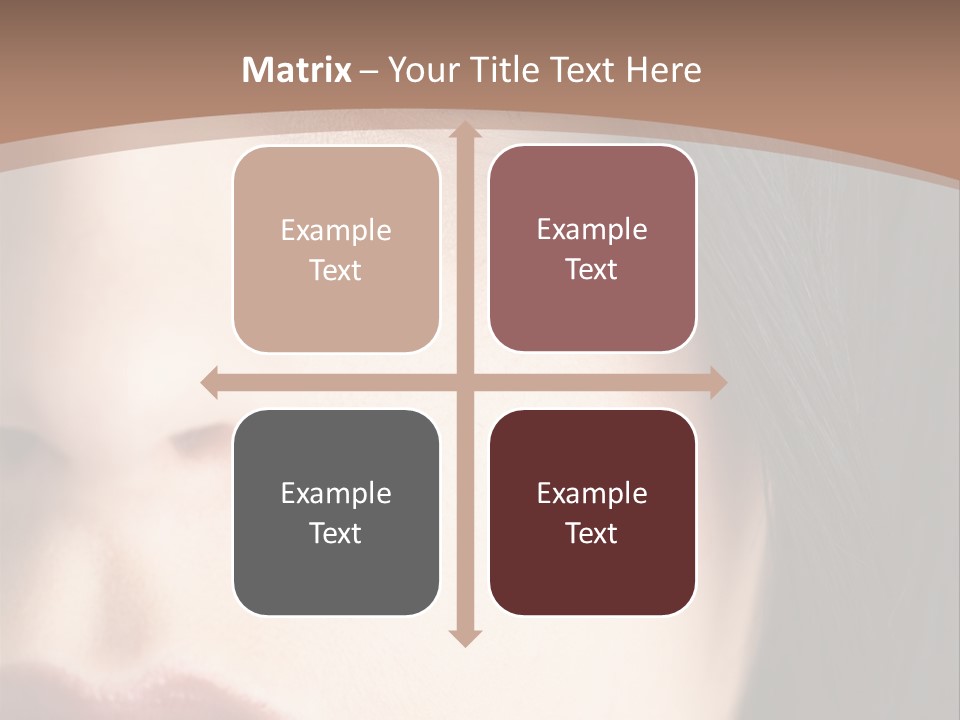 Matrix – Your Title Text Here

Example Text

Example Text

Example Text

Example Text